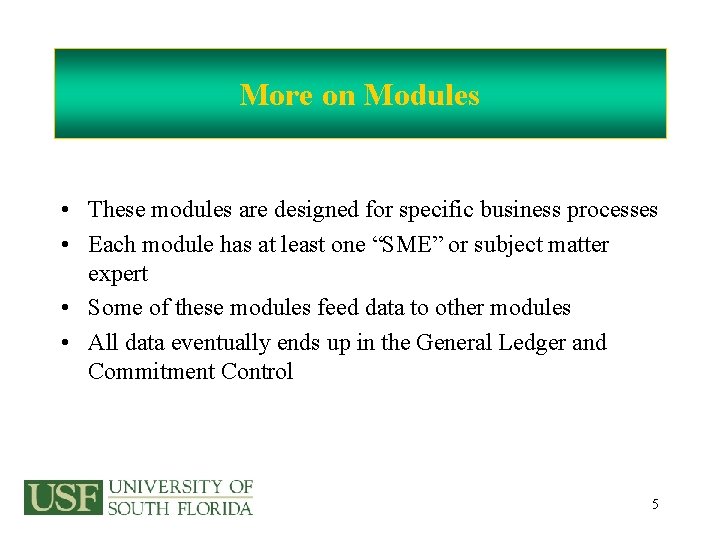 More on Modules

• These modules are designed for specific business processes
• Each module has at least one “SME” or subject matter expert
• Some of these modules feed data to other modules
• All data eventually ends up in the General Ledger and Commitment Control

USF UNIVERSITY OF SOUTH FLORIDA

5